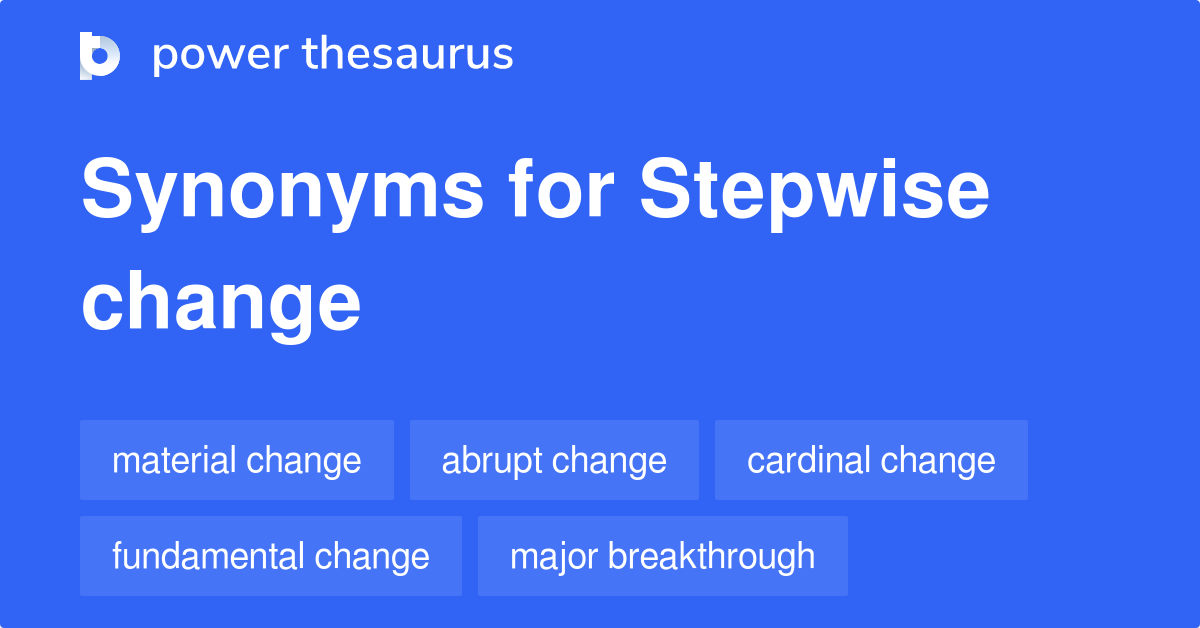 power thesaurus

Synonyms for Stepwise change

material change
abrupt change
cardinal change
fundamental change
major breakthrough